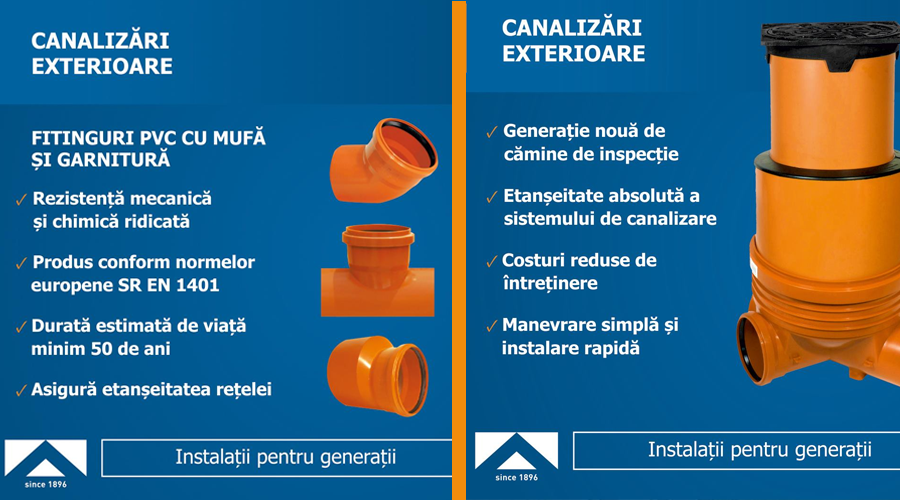 CANALIZĂRI EXTERIOARE

FITINGURI PVC CU MUFĂ ȘI GARNITURĂ

✓ Rezistență mecanică și chimică ridicată

✓ Produs conform normelor europene SR EN 1401

✓ Durată estimată de viață minim 50 de ani

✓ Asigură etanșeitatea rețelei

since 1896

Instalații pentru generații

CANALIZĂRI EXTERIOARE

✓ Generație nouă de cămine de inspecție

✓ Etanșeitate absolută a sistemului de canalizare

✓ Costuri reduse de întreținere

✓ Manevrare simplă și instalare rapidă

since 1896

Instalații pentru generații